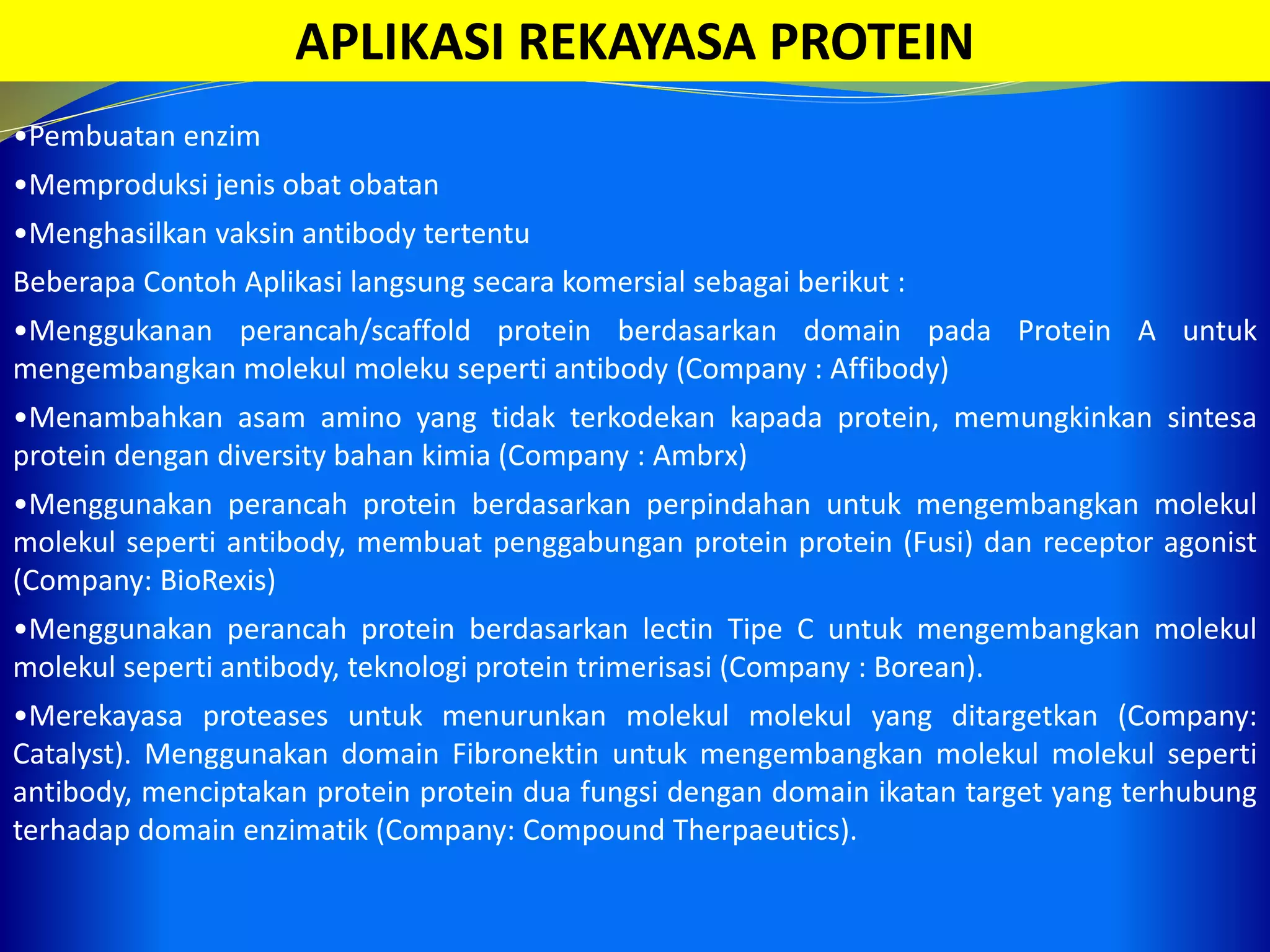 APLIKASI REKAYASA PROTEIN

•Pembuatan enzim

•Memproduksi jenis obat obatan

•Menghasilkan vaksin antibody tertentu

Beberapa Contoh Aplikasi langsung secara komersial sebagai berikut :

•Menggukanan perancah/scaffold protein berdasarkan domain pada Protein A untuk mengembangkan molekul moleku seperti antibody (Company : Affibody)

•Menambahkan asam amino yang tidak terkodekan kapada protein, memungkinkan sintesa protein dengan diversity bahan kimia (Company : Ambrx)

•Menggunakan perancah protein berdasarkan perpindahan untuk mengembangkan molekul molekul seperti antibody, membuat penggabungan protein protein (Fusi) dan receptor agonist (Company: BioRexis)

•Menggunakan perancah protein berdasarkan lectin Tipe C untuk mengembangkan molekul molekul seperti antibody, teknologi protein trimerisasi (Company : Borean).

•Merekayasa proteases untuk menurunkan molekul molekul yang ditargetkan (Company: Catalyst). Menggunakan domain Fibronektin untuk mengembangkan molekul molekul seperti antibody, menciptakan protein protein dua fungsi dengan domain ikatan target yang terhubung terhadap domain enzimatik (Company: Compound Therpaeutics).